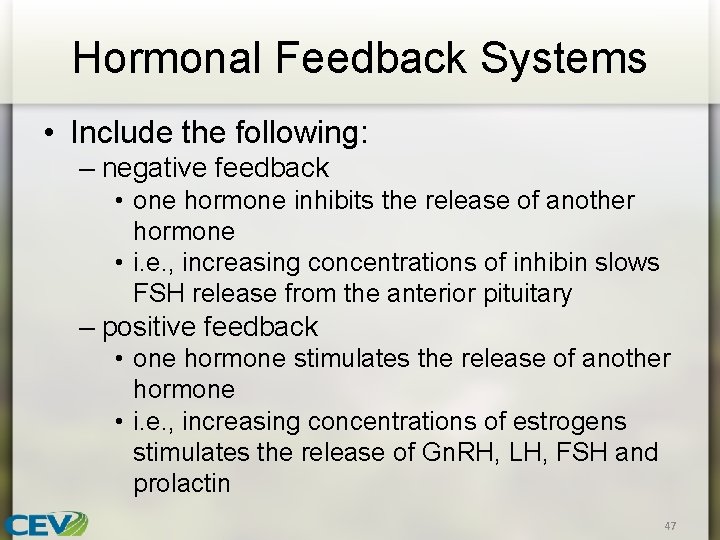 Hormonal Feedback Systems

• Include the following:
– negative feedback
• one hormone inhibits the release of another hormone
• i.e., increasing concentrations of inhibin slows FSH release from the anterior pituitary
– positive feedback
• one hormone stimulates the release of another hormone
• i.e., increasing concentrations of estrogens stimulates the release of GnRH, LH, FSH and prolactin

CEV

47